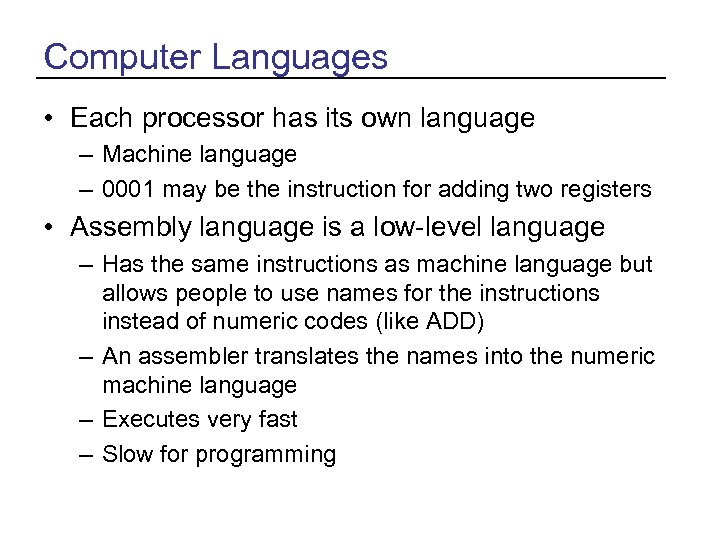 Computer Languages

• Each processor has its own language
– Machine language
– 0001 may be the instruction for adding two registers

• Assembly language is a low-level language
– Has the same instructions as machine language but allows people to use names for the instructions instead of numeric codes (like ADD)
– An assembler translates the names into the numeric machine language
– Executes very fast
– Slow for programming